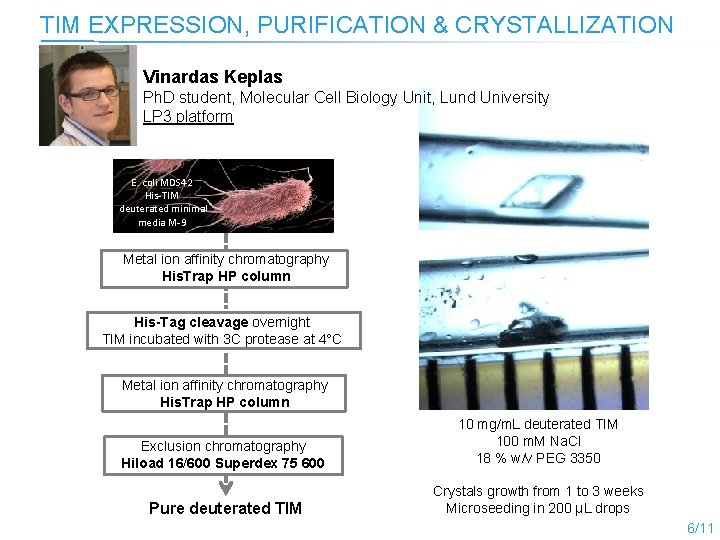 TIM EXPRESSION, PURIFICATION & CRYSTALLIZATION

Vinardas Keplas
PhD student, Molecular Cell Biology Unit, Lund University
LP3 platform

E. coli MDS42
His-TIM
deuterated minimal
media M-9

Metal ion affinity chromatography
HisTrap HP column

His-Tag cleavage overnight
TIM incubated with 3C protease at 4°C

Metal ion affinity chromatography
HisTrap HP column

Exclusion chromatography
Hiload 16/600 Superdex 75 600

Pure deuterated TIM

10 mg/mL deuterated TIM
100 mM NaCl
18 % w/v PEG 3350

Crystals growth from 1 to 3 weeks
Microseeding in 200 µL drops

6/11